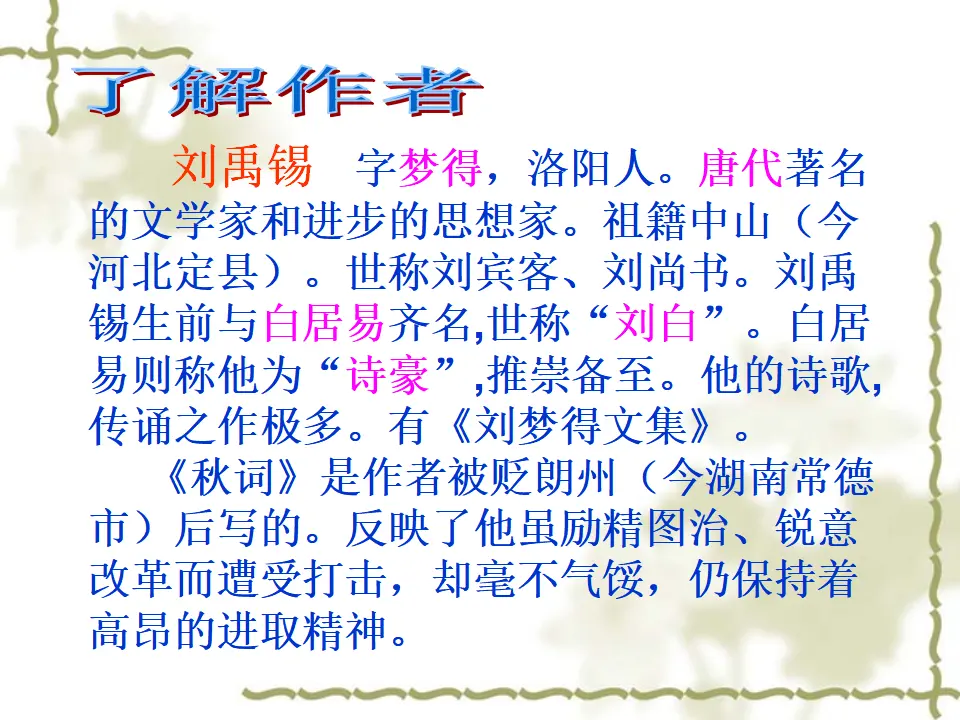 了解作者

刘禹锡　字梦得，洛阳人。唐代著名的文学家和进步的思想家。祖籍中山（今河北定县）。世称刘宾客、刘尚书。刘禹锡生前与白居易齐名,世称“刘白”。白居易则称他为“诗豪”,推崇备至。他的诗歌,传诵之作极多。有《刘梦得文集》。

《秋词》是作者被贬朗州（今湖南常德市）后写的。反映了他虽励精图治、锐意改革而遭受打击，却毫不气馁，仍保持着高昂的进取精神。